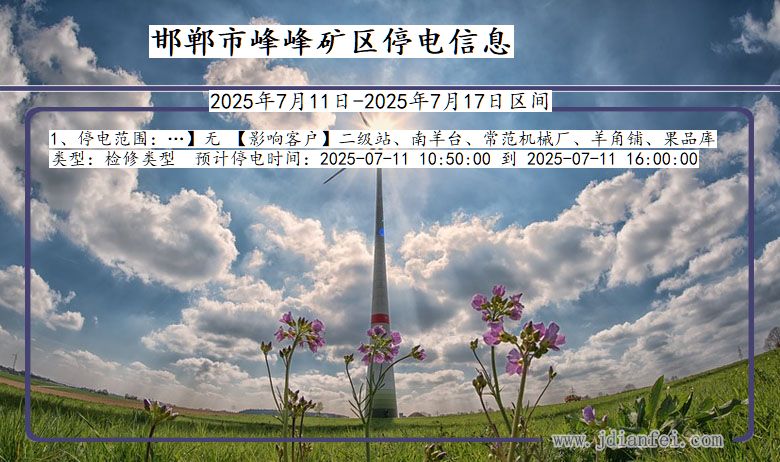 邯郸市峰峰矿区停电信息

2025年7月11日-2025年7月17日区间

1、停电范围：…】无 【影响客户】二级站、南羊台、常范机械厂、羊角铺、果品库
类型：检修类型 预计停电时间：2025-07-11 10:50:00 到 2025-07-11 16:00:00

www.jdianfei.com